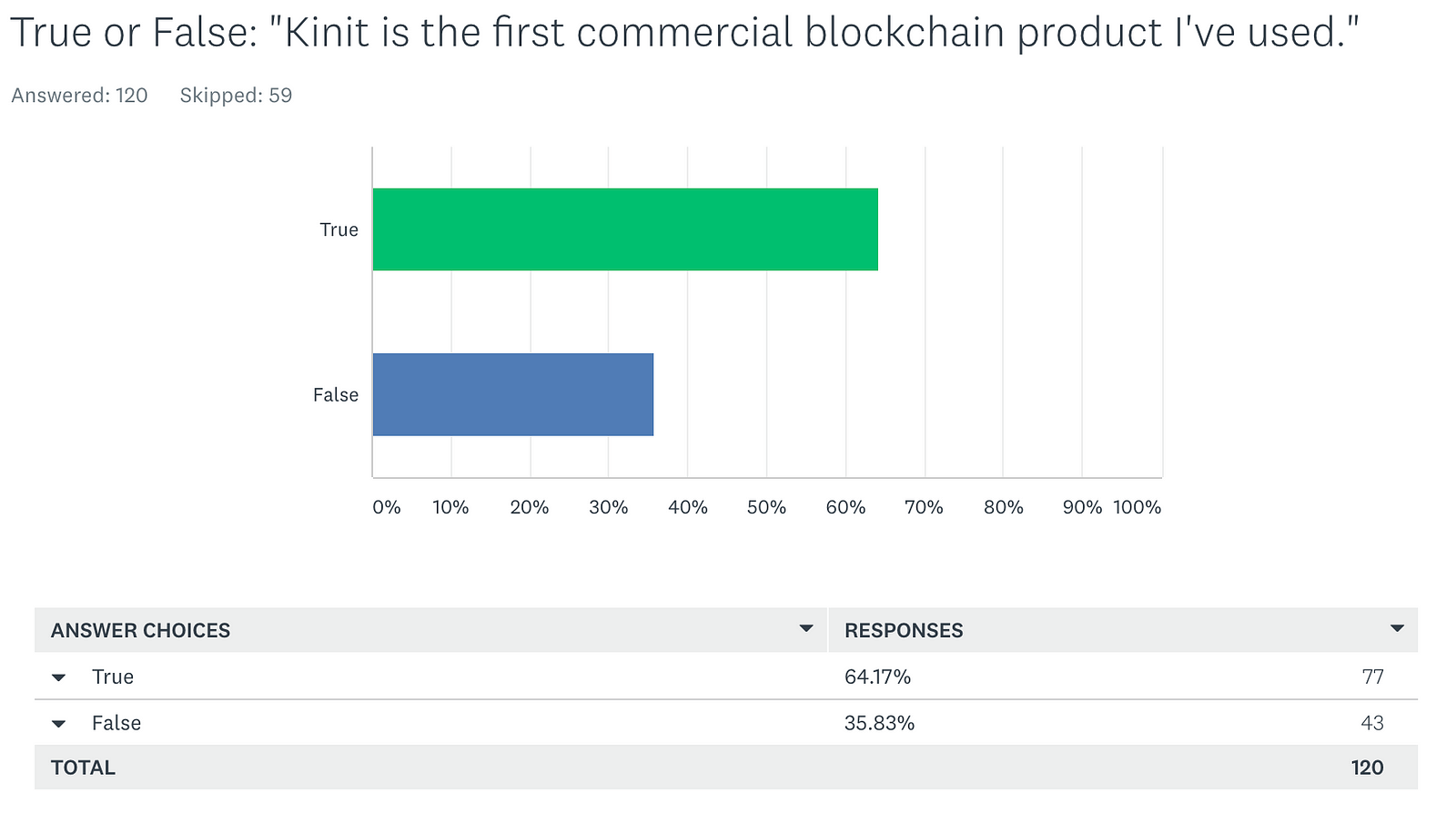 True or False: "Kinit is the first commercial blockchain product I've used."

Answered: 120 Skipped: 59

True

False

0% 10% 20% 30% 40% 50% 60% 70% 80% 90% 100%

| ANSWER CHOICES | RESPONSES | |
|---|---|---|
| True | 64.17% | 77 |
| False | 35.83% | 43 |
| TOTAL | | 120 |